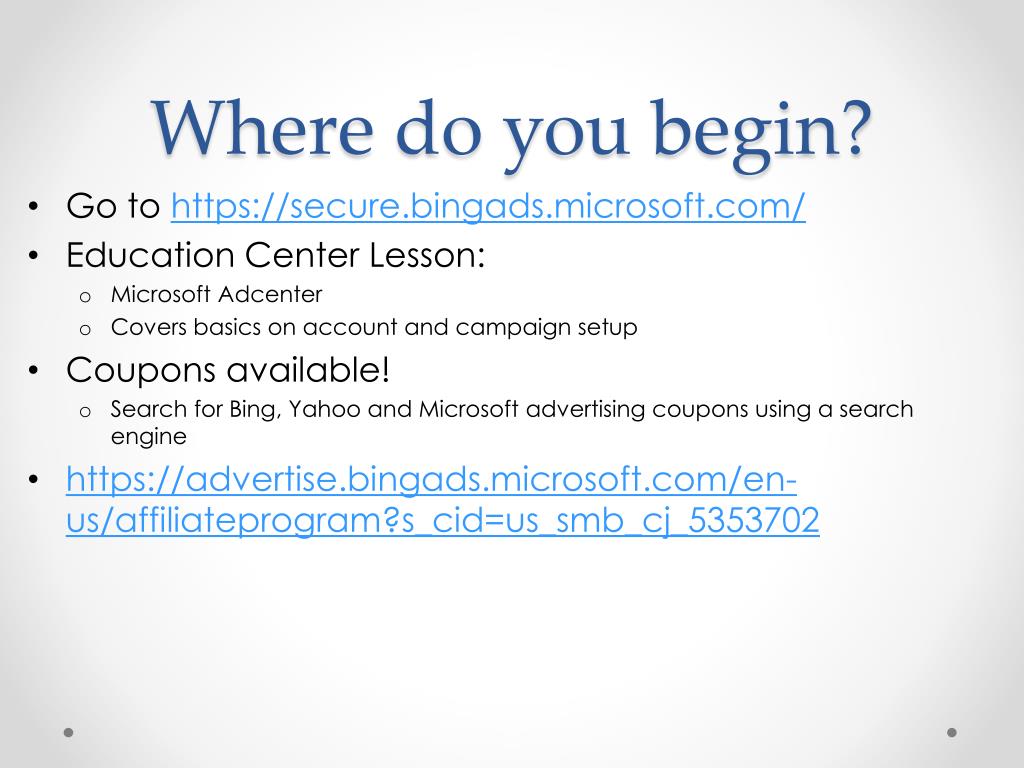 Where do you begin?

• Go to https://secure.bingads.microsoft.com/
• Education Center Lesson:
  o Microsoft Adcenter
  o Covers basics on account and campaign setup
• Coupons available!
  o Search for Bing, Yahoo and Microsoft advertising coupons using a search engine
• https://advertise.bingads.microsoft.com/en-us/affiliateprogram?s_cid=us_smb_cj_5353702